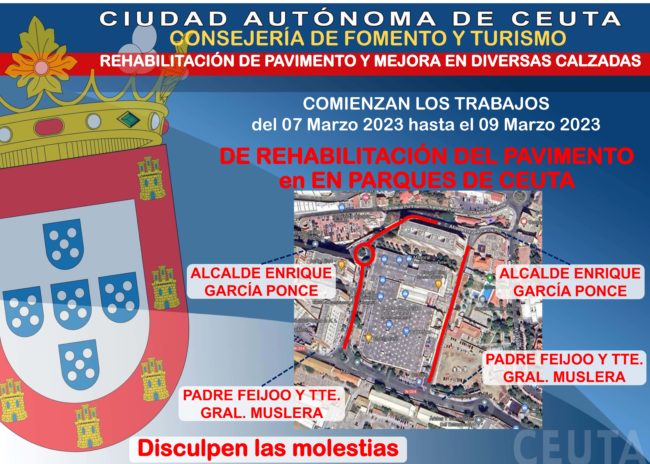 CIUDAD AUTÓNOMA DE CEUTA
CONSEJERÍA DE FOMENTO Y TURISMO
REHABILITACIÓN DE PAVIMENTO Y MEJORA EN DIVERSAS CALZADAS

COMIENZAN LOS TRABAJOS
del 07 Marzo 2023 hasta el 09 Marzo 2023

DE REHABILITACIÓN DEL PAVIMENTO
en EN PARQUES DE CEUTA

ALCALDE ENRIQUE
GARCÍA PONCE

ALCALDE ENRIQUE
GARCÍA PONCE

PADRE FEIJOO Y TTE.
GRAL. MUSLERA

PADRE FEIJOO Y TTE.
GRAL. MUSLERA

Disculpen las molestias

CEUTA